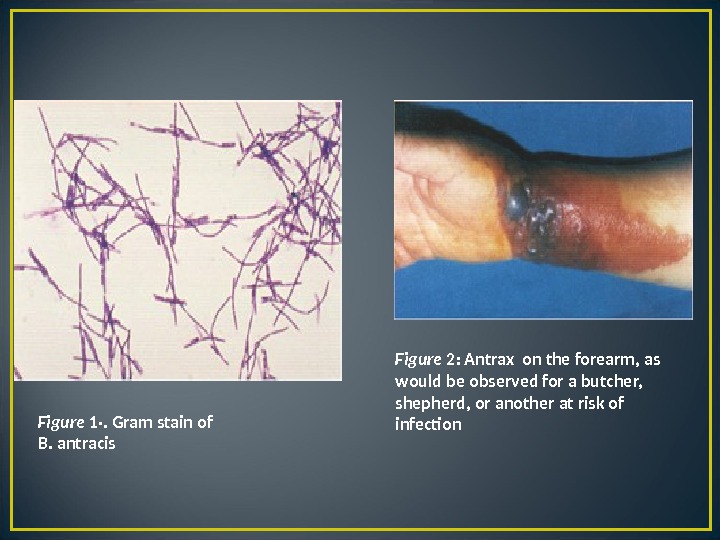 Figure 1-. Gram stain of B. antracis

Figure 2: Antrax on the forearm, as would be observed for a butcher, shepherd, or another at risk of infection